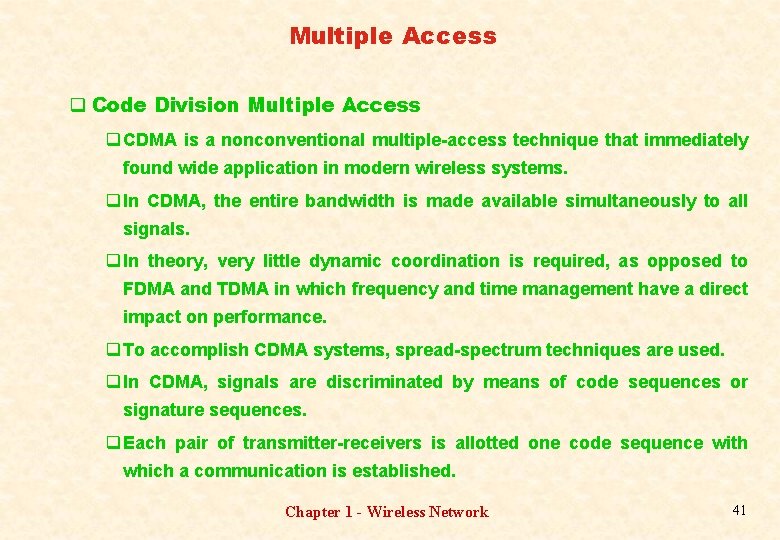 Multiple Access

❑ Code Division Multiple Access

❑ CDMA is a nonconventional multiple-access technique that immediately found wide application in modern wireless systems.

❑ In CDMA, the entire bandwidth is made available simultaneously to all signals.

❑ In theory, very little dynamic coordination is required, as opposed to FDMA and TDMA in which frequency and time management have a direct impact on performance.

❑ To accomplish CDMA systems, spread-spectrum techniques are used.

❑ In CDMA, signals are discriminated by means of code sequences or signature sequences.

❑ Each pair of transmitter-receivers is allotted one code sequence with which a communication is established.

Chapter 1 - Wireless Network

41